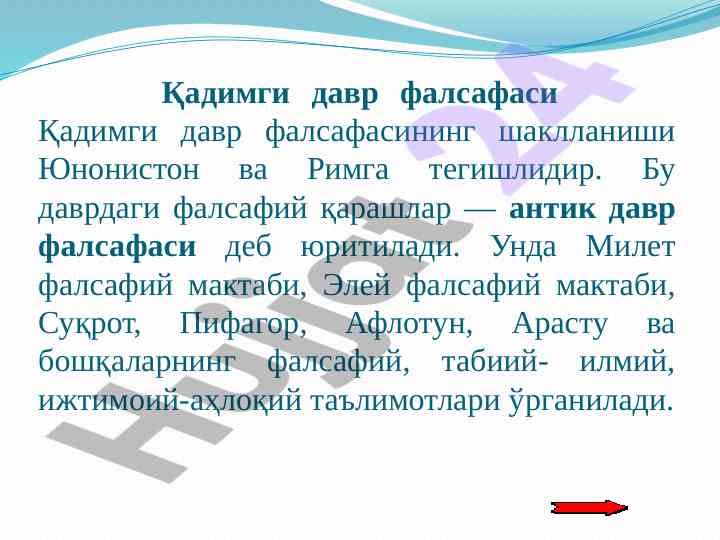 Қадимги давр фалсафаси

Қадимги давр фалсафасининг шаклланиши Юнонистон ва Римга тегишлидир. Бу даврдаги фалсафий қарашлар — антик давр фалсафаси деб юритилади. Унда Милет фалсафий мактаби, Элей фалсафий мактаби, Суқрот, Пифагор, Афлотун, Арасту ва бошқаларнинг фалсафий, табиий- илмий, ижтимоий-аҳлоқий таълимотлари ўрганилади.

Hujjat 24